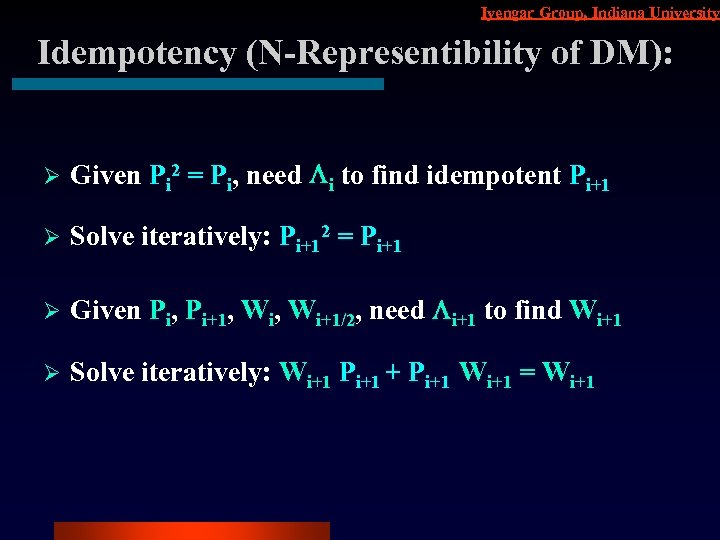 Iyengar Group, Indiana University

Idempotency (N-Representibility of DM):

➢ Given $P_i^2 = P_i$, need $\Lambda_i$ to find idempotent $P_{i+1}$

➢ Solve iteratively: $P_{i+1}^2 = P_{i+1}$

➢ Given $P_i$, $P_{i+1}$, $W_i$, $W_{i+1/2}$, need $\Lambda_{i+1}$ to find $W_{i+1}$

➢ Solve iteratively: $W_{i+1} P_{i+1} + P_{i+1} W_{i+1} = W_{i+1}$